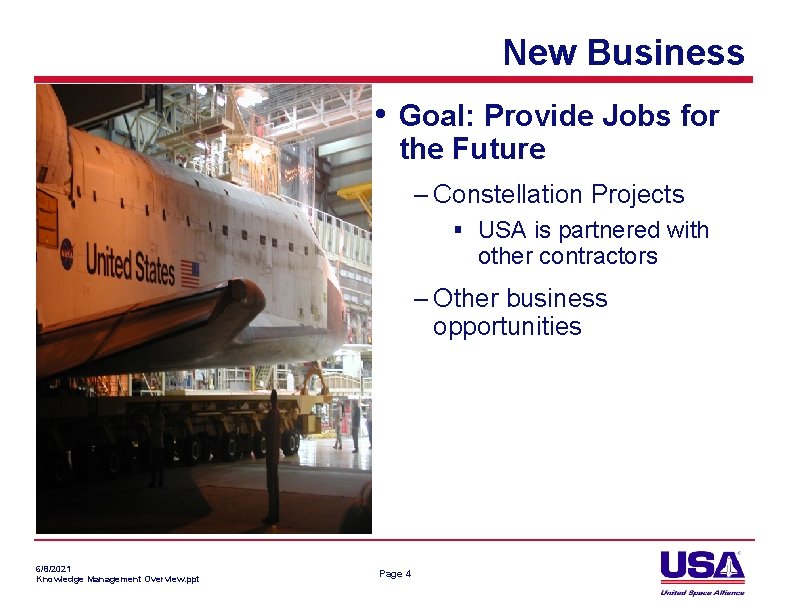 New Business

NASA United States

• Goal: Provide Jobs for the Future

– Constellation Projects

▪ USA is partnered with other contractors

– Other business opportunities

6/8/2021
Knowledge Management Overview.ppt

Page 4

USA
United Space Alliance